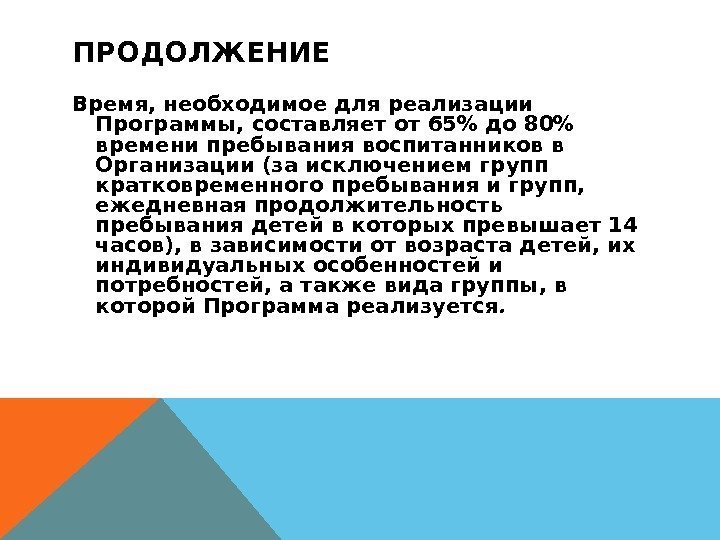 ПРОДОЛЖЕНИЕ

Время, необходимое для реализации Программы, составляет от 65% до 80% времени пребывания воспитанников в Организации (за исключением групп кратковременного пребывания и групп, ежедневная продолжительность пребывания детей в которых превышает 14 часов), в зависимости от возраста детей, их индивидуальных особенностей и потребностей, а также вида группы, в которой Программа реализуется.